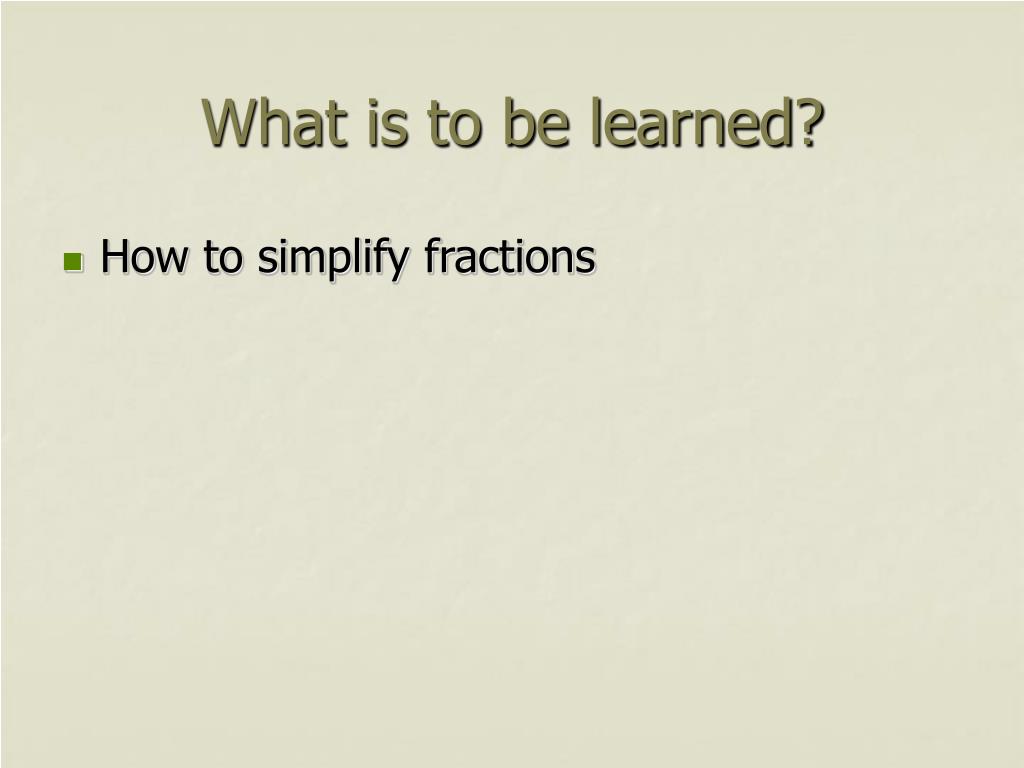 What is to be learned?

How to simplify fractions